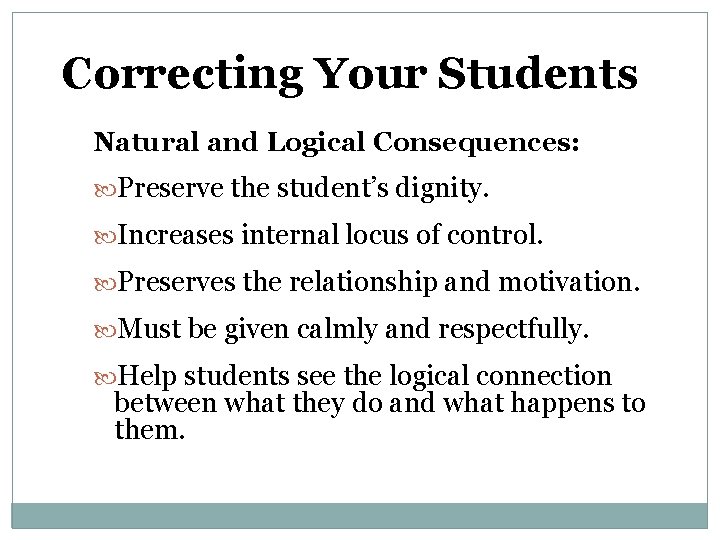 Correcting Your Students

Natural and Logical Consequences:

Preserve the student's dignity.

Increases internal locus of control.

Preserves the relationship and motivation.

Must be given calmly and respectfully.

Help students see the logical connection between what they do and what happens to them.